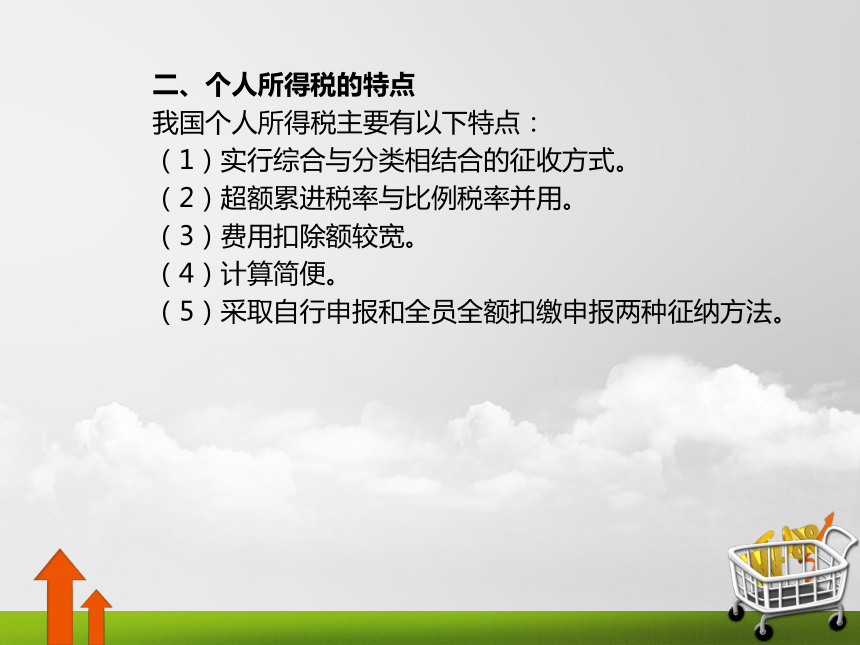 二、个人所得税的特点

我国个人所得税主要有以下特点：

（1）实行综合与分类相结合的征收方式。

（2）超额累进税率与比例税率并用。

（3）费用扣除额较宽。

（4）计算简便。

（5）采取自行申报和全员全额扣缴申报两种征纳方法。